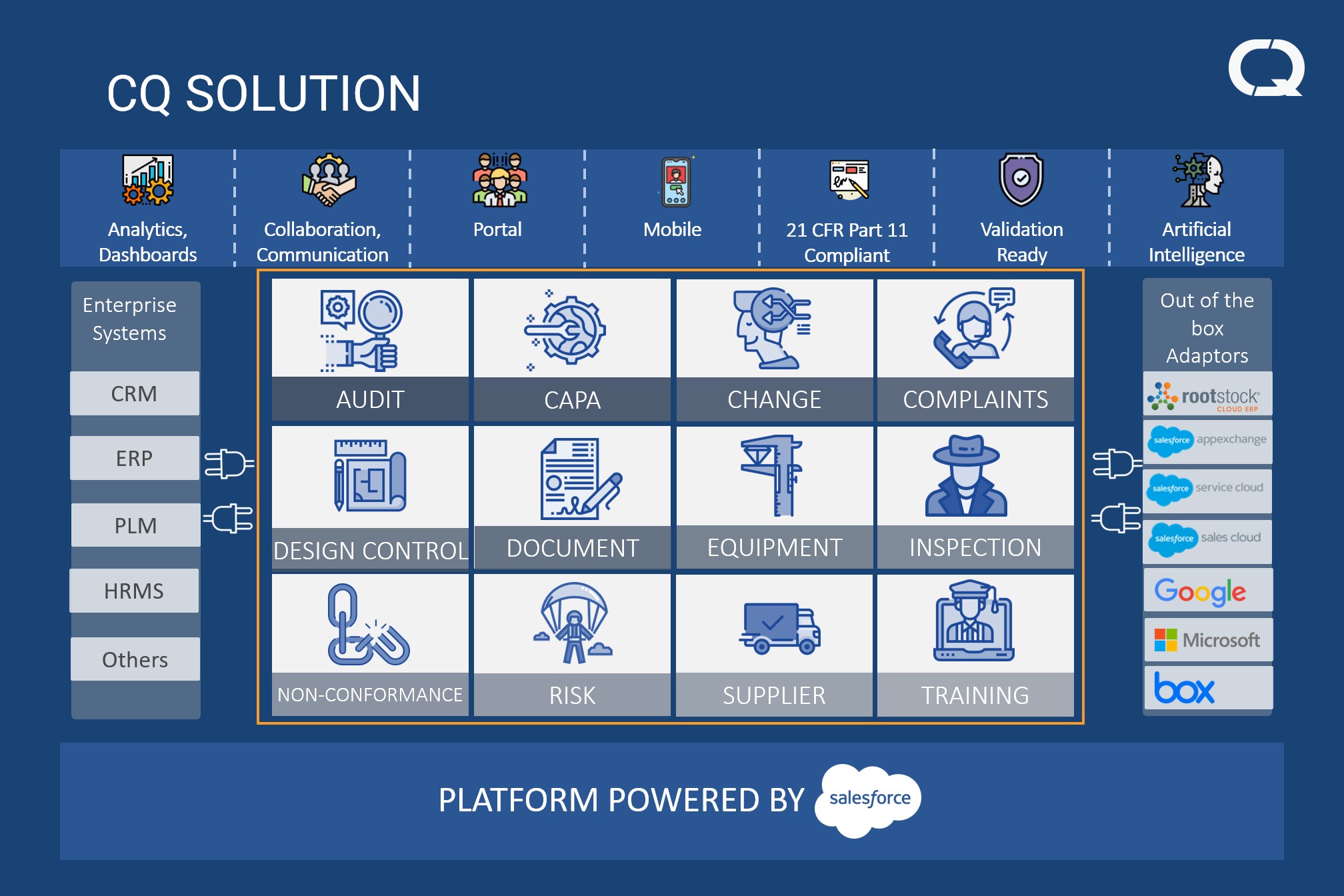 CQ SOLUTION

Analytics, Dashboards

Collaboration, Communication

Portal

Mobile

21 CFR Part 11 Compliant

Validation Ready

Artificial Intelligence

Enterprise Systems

CRM

ERP

PLM

HRMS

Others

AUDIT

CAPA

CHANGE

COMPLAINTS

DESIGN CONTROL

DOCUMENT

EQUIPMENT

INSPECTION

NON-CONFORMANCE

RISK

SUPPLIER

TRAINING

Out of the box Adaptors

rootstock CLOUD ERP

salesforce appexchange

salesforce service cloud

salesforce sales cloud

Google

Microsoft

box

PLATFORM POWERED BY salesforce